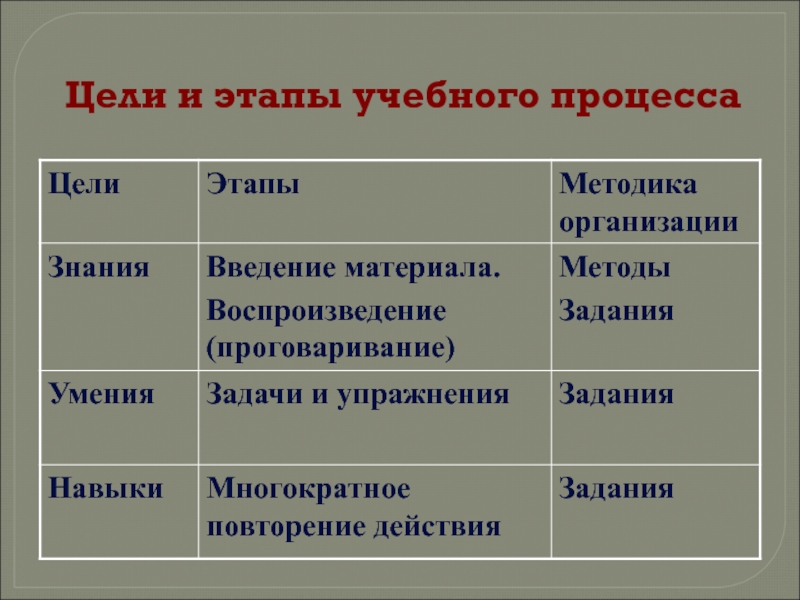 Цели и этапы учебного процесса

| Цели | Этапы | Методика организации |
|---|---|---|
| Знания | Введение материала. Воспроизведение (проговаривание) | Методы Задания |
| Умения | Задачи и упражнения | Задания |
| Навыки | Многократное повторение действия | Задания |